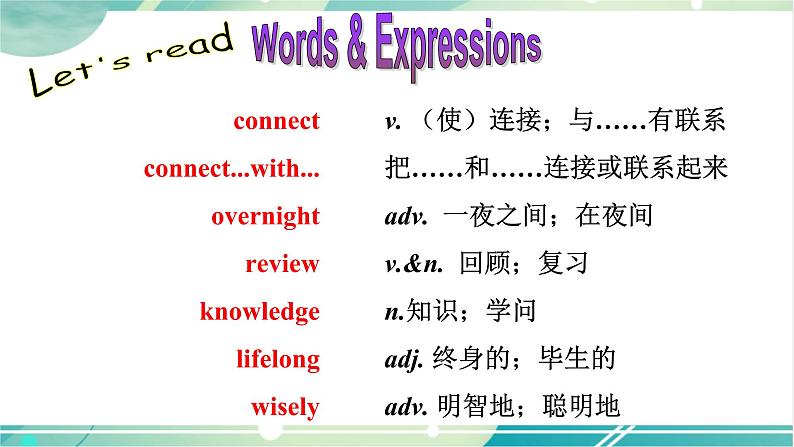 Let's read Words & Expressions

connect v. （使）连接；与……有联系
connect...with... 把……和……连接或联系起来
overnight adv. 一夜之间；在夜间
review v.&n. 回顾；复习
knowledge n.知识；学问
lifelong adj. 终身的；毕生的
wisely adv. 明智地；聪明地